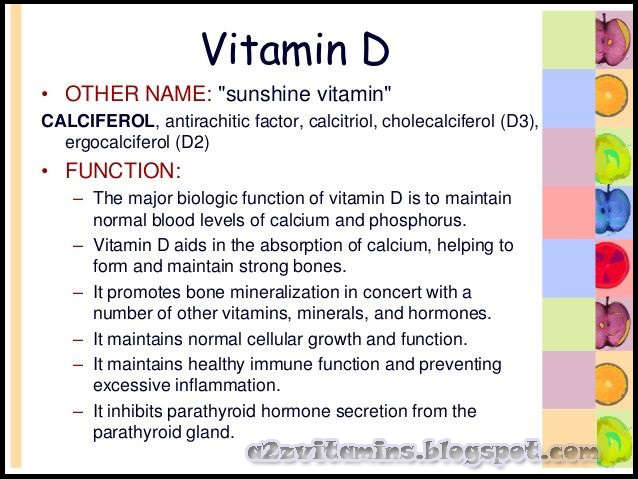 Vitamin D

• OTHER NAME: "sunshine vitamin"

CALCIFEROL, antirachitic factor, calcitriol, cholecalciferol (D3), ergocalciferol (D2)

• FUNCTION:

– The major biologic function of vitamin D is to maintain normal blood levels of calcium and phosphorus.

– Vitamin D aids in the absorption of calcium, helping to form and maintain strong bones.

– It promotes bone mineralization in concert with a number of other vitamins, minerals, and hormones.

– It maintains normal cellular growth and function.

– It maintains healthy immune function and preventing excessive inflammation.

– It inhibits parathyroid hormone secretion from the parathyroid gland.

a2zvitamins.blogspot.com